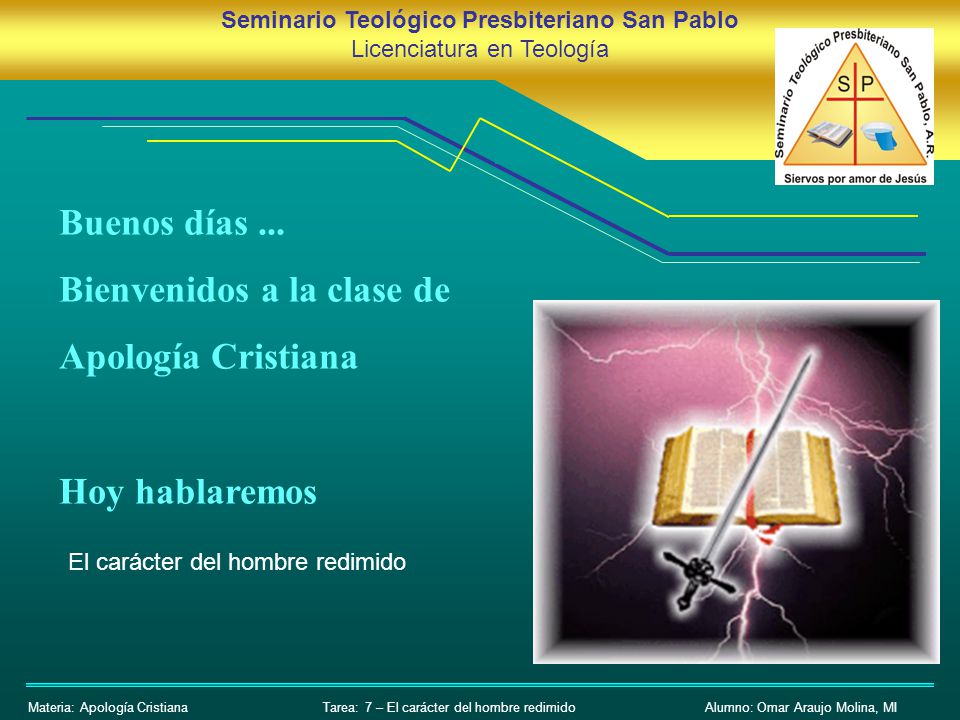 Seminario Teológico Presbiteriano San Pablo
Licenciatura en Teología

Seminario Teológico Presbiteriano San Pablo, A.R.
S P
Siervos por amor de Jesús

Buenos días ...

Bienvenidos a la clase de

Apología Cristiana

Hoy hablaremos

El carácter del hombre redimido

Materia: Apología Cristiana
Tarea: 7 – El carácter del hombre redimido
Alumno: Omar Araujo Molina, MI